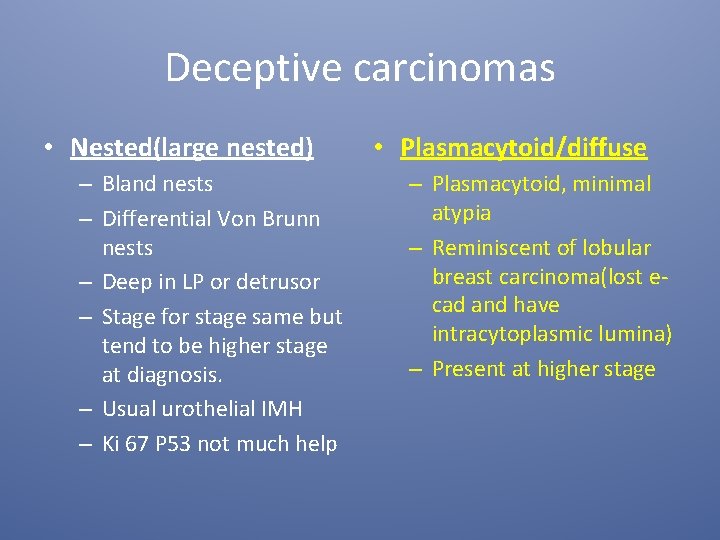 Deceptive carcinomas

• Nested(large nested)
– Bland nests
– Differential Von Brunn nests
– Deep in LP or detrusor
– Stage for stage same but tend to be higher stage at diagnosis.
– Usual urothelial IMH
– Ki 67 P53 not much help

• Plasmacytoid/diffuse
– Plasmacytoid, minimal atypia
– Reminiscent of lobular breast carcinoma(lost e-cad and have intracytoplasmic lumina)
– Present at higher stage